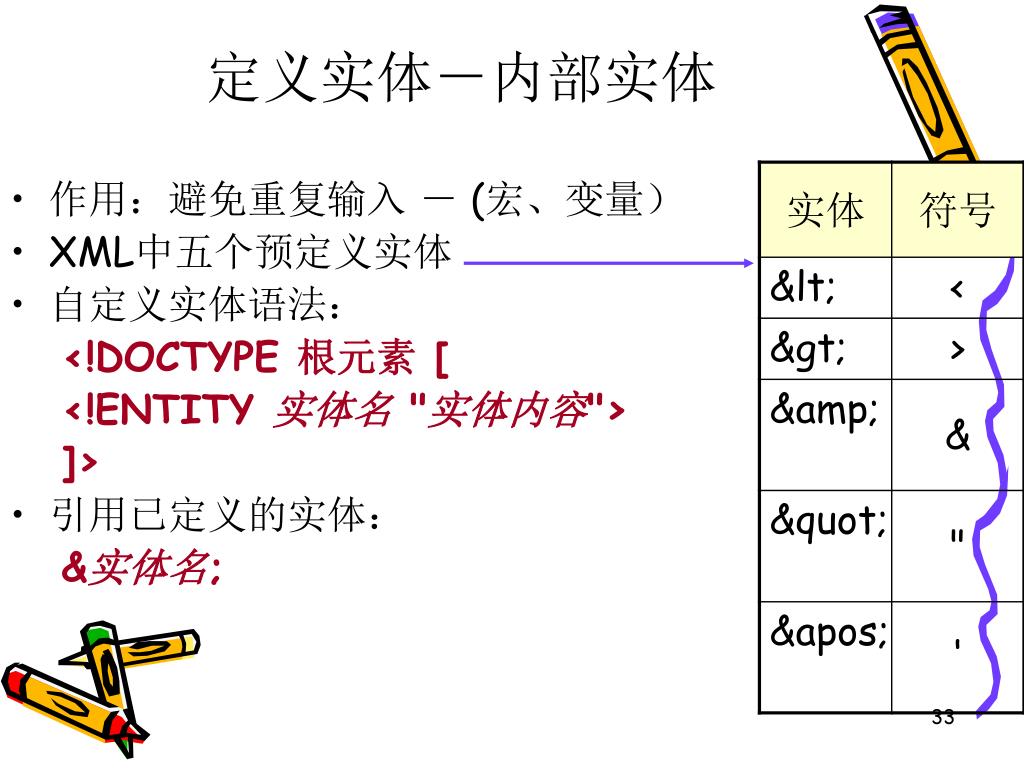 定义实体－内部实体

• 作用：避免重复输入 － (宏、变量）
• XML中五个预定义实体
• 自定义实体语法：
<!DOCTYPE 根元素 [
<!ENTITY 实体名 "实体内容">
]>
• 引用已定义的实体：
&实体名;

| 实体 | 符号 |
|---|---|
| &lt; | < |
| &gt; | > |
| &amp; | & |
| &quot; | " |
| &apos; | ' |

33